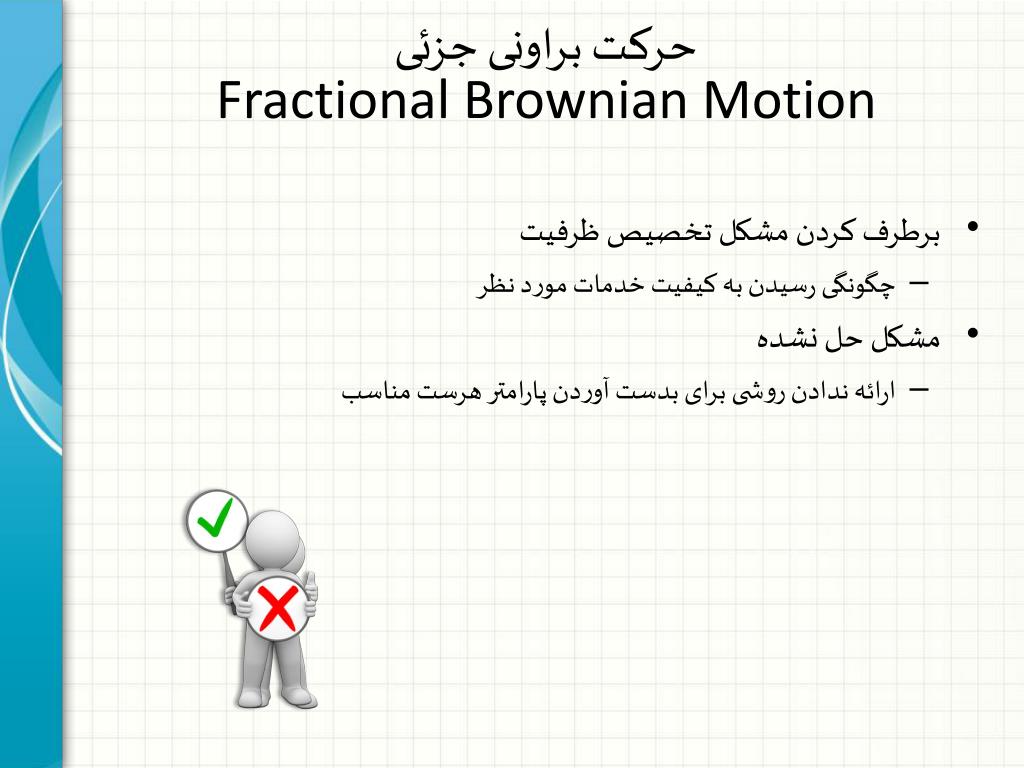 حرکت براونی جزئی
Fractional Brownian Motion

• برطرف کردن مشکل تخصیص ظرفیت
– چگونگی رسیدن به کیفیت خدمات مورد نظر
• مشکل حل نشده
– ارائه ندادن روشی برای بدست آوردن پارامتر هرست مناسب